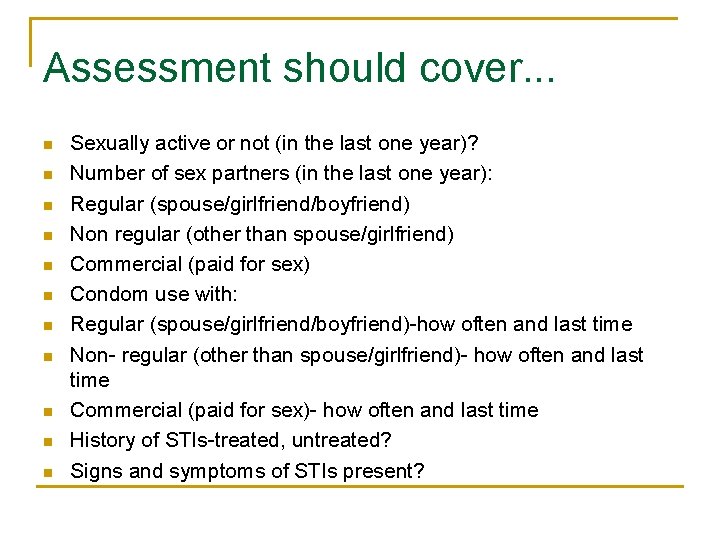 Assessment should cover...

- Sexually active or not (in the last one year)?
- Number of sex partners (in the last one year):
- Regular (spouse/girlfriend/boyfriend)
- Non regular (other than spouse/girlfriend)
- Commercial (paid for sex)
- Condom use with:
- Regular (spouse/girlfriend/boyfriend)-how often and last time
- Non- regular (other than spouse/girlfriend)- how often and last time
- Commercial (paid for sex)- how often and last time
- History of STIs-treated, untreated?
- Signs and symptoms of STIs present?